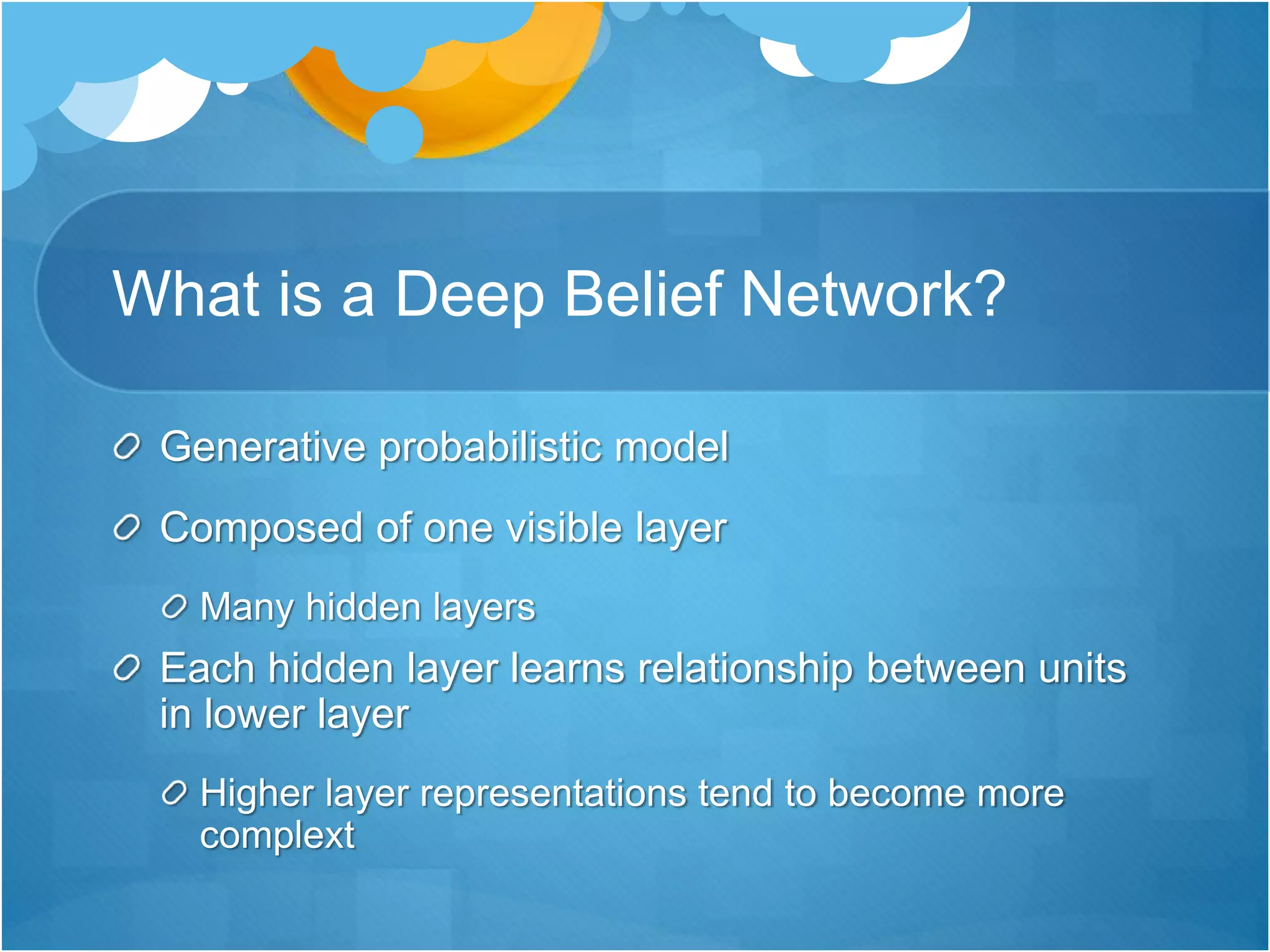 What is a Deep Belief Network?

Generative probabilistic model

Composed of one visible layer

Many hidden layers

Each hidden layer learns relationship between units in lower layer

Higher layer representations tend to become more complext